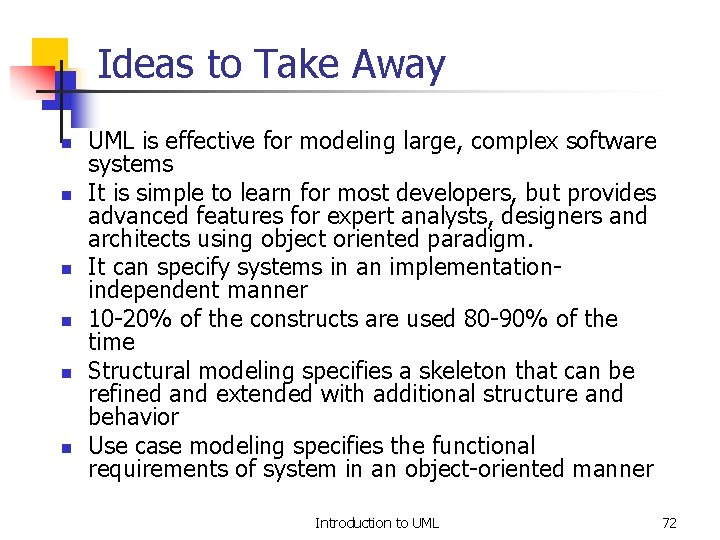 Ideas to Take Away

- UML is effective for modeling large, complex software systems
- It is simple to learn for most developers, but provides advanced features for expert analysts, designers and architects using object oriented paradigm.
- It can specify systems in an implementation-independent manner
- 10-20% of the constructs are used 80-90% of the time
- Structural modeling specifies a skeleton that can be refined and extended with additional structure and behavior
- Use case modeling specifies the functional requirements of system in an object-oriented manner

Introduction to UML

72